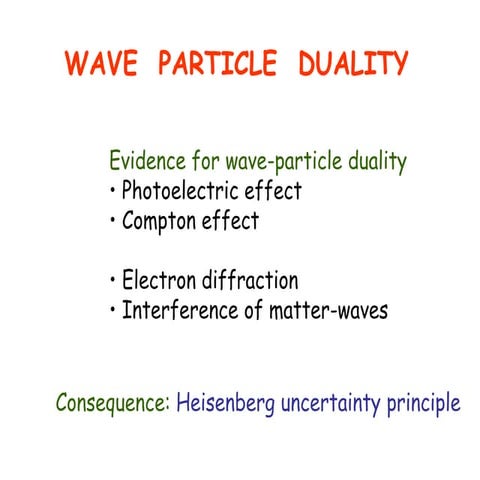 WAVE PARTICLE DUALITY

Evidence for wave-particle duality
• Photoelectric effect
• Compton effect

• Electron diffraction
• Interference of matter-waves

Consequence: Heisenberg uncertainty principle